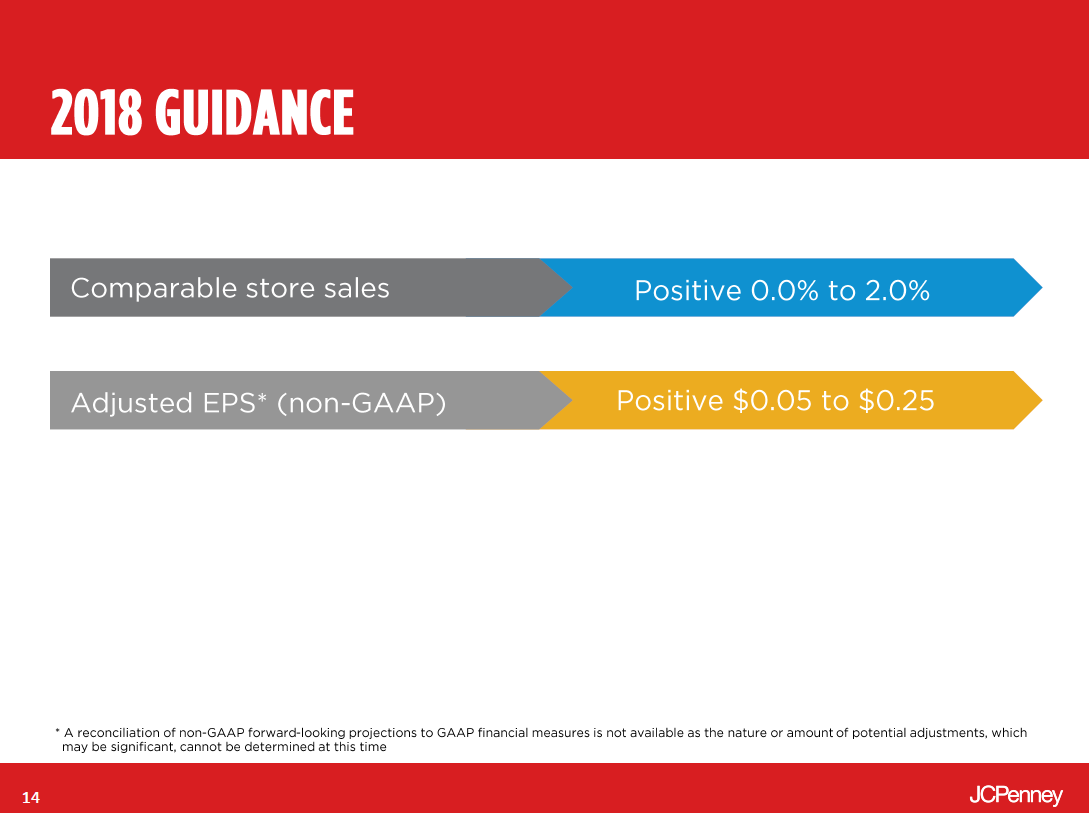 2018 GUIDANCE

Comparable store sales

Positive 0.0% to 2.0%

Adjusted EPS* (non-GAAP)

Positive \$0.05 to \$0.25

* A reconciliation of non-GAAP forward-looking projections to GAAP financial measures is not available as the nature or amount of potential adjustments, which may be significant, cannot be determined at this time

14

JCPenney